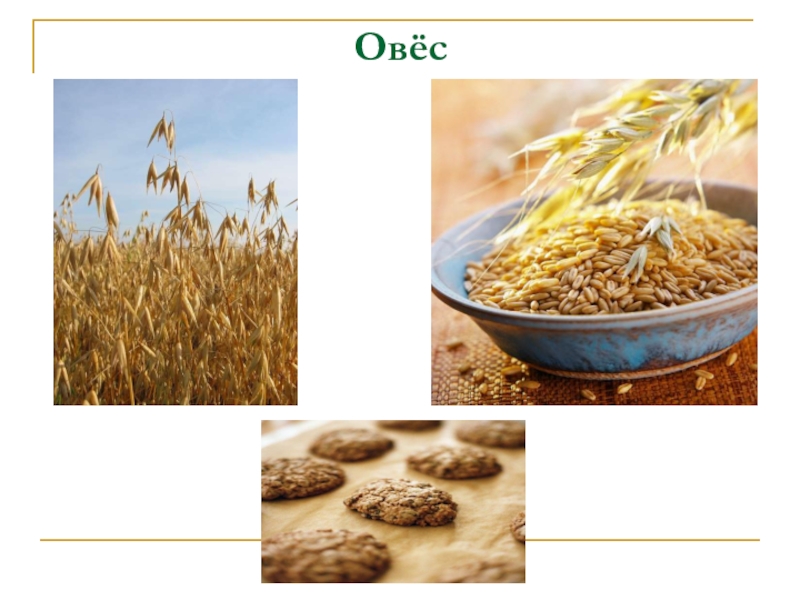 Овёс